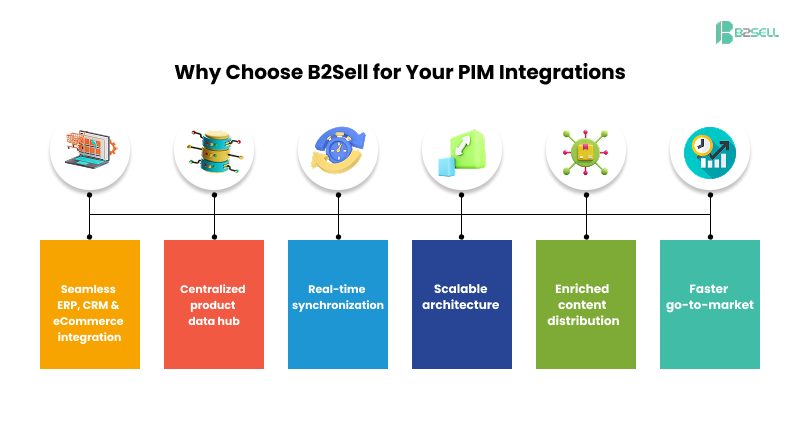 B2SELL

Why Choose B2Sell for Your PIM Integrations

Seamless ERP, CRM & eCommerce integration

Centralized product data hub

Real-time synchronization

Scalable architecture

Enriched content distribution

Faster go-to-market